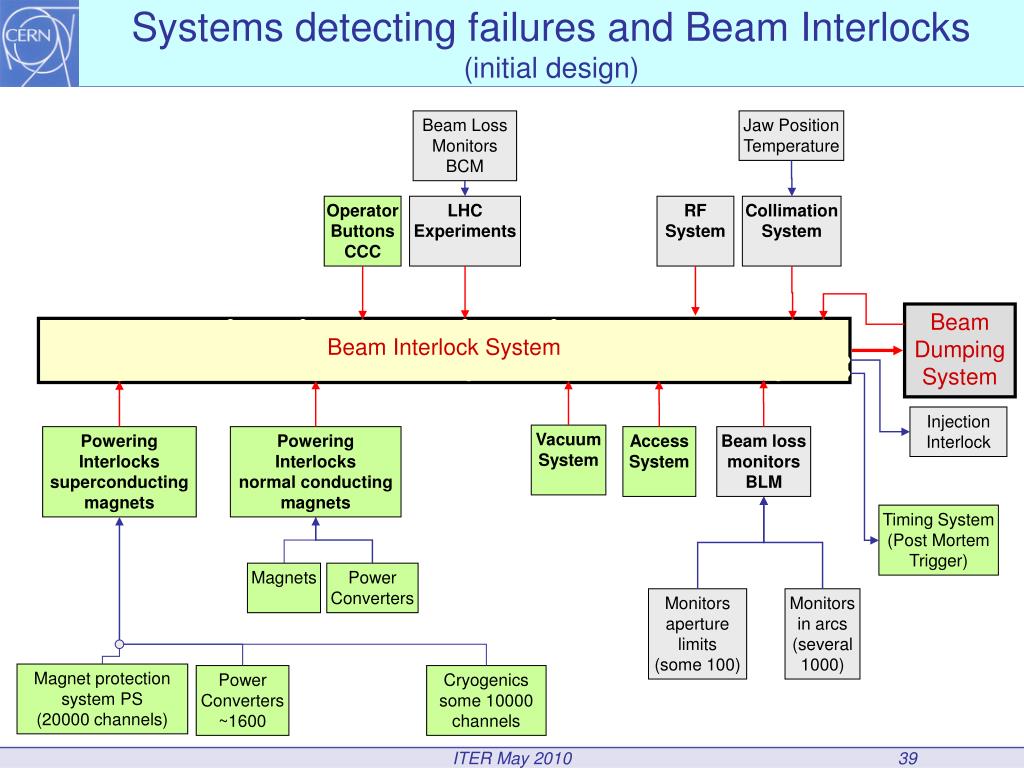 CERN

Systems detecting failures and Beam Interlocks
(initial design)

Beam Loss Monitors BCM

Jaw Position Temperature

Operator Buttons CCC

LHC Experiments

RF System

Collimation System

Beam Interlock System

Beam Dumping System

Injection Interlock

Powering Interlocks superconducting magnets

Powering Interlocks normal conducting magnets

Vacuum System

Access System

Beam loss monitors BLM

Timing System (Post Mortem Trigger)

Magnets

Power Converters

Monitors aperture limits (some 100)

Monitors in arcs (several 1000)

Magnet protection system PS (20000 channels)

Power Converters ~1600

Cryogenics some 10000 channels

ITER May 2010

39